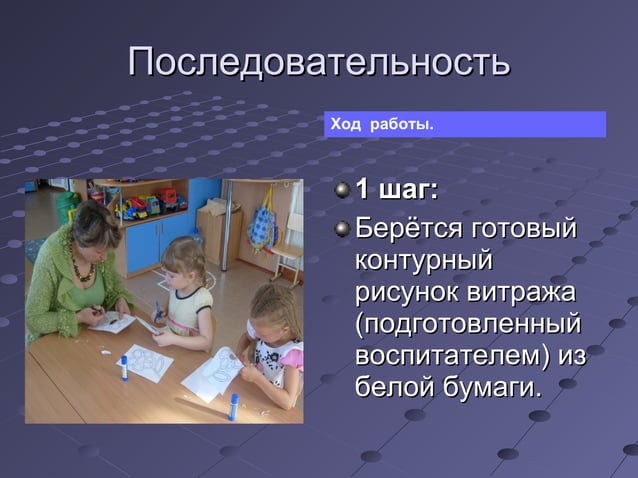 Последовательность

Ход работы.

1 шаг:

Берётся готовый контурный рисунок витража (подготовленный воспитателем) из белой бумаги.